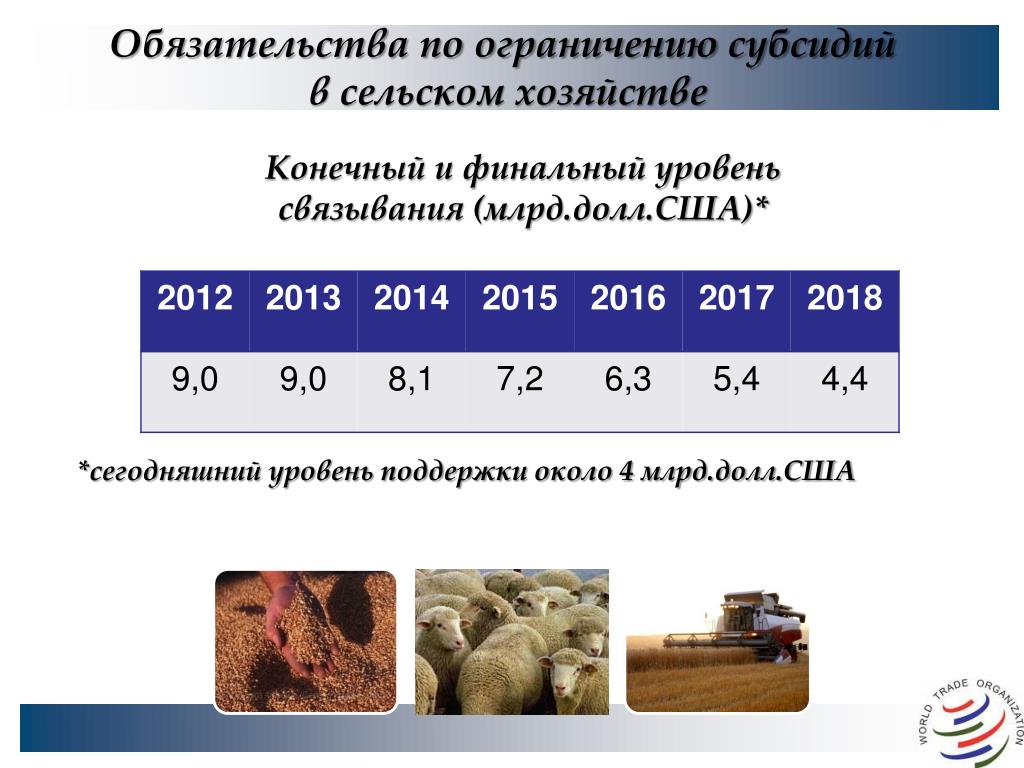 Обязательства по ограничению субсидий в сельском хозяйстве

Конечный и финальный уровень связывания (млрд.долл.США)*

| 2012 | 2013 | 2014 | 2015 | 2016 | 2017 | 2018 |
|---|---|---|---|---|---|---|
| 9,0 | 9,0 | 8,1 | 7,2 | 6,3 | 5,4 | 4,4 |

*сегодняшний уровень поддержки около 4 млрд.долл.США

WORLD TRADE ORGANIZATION